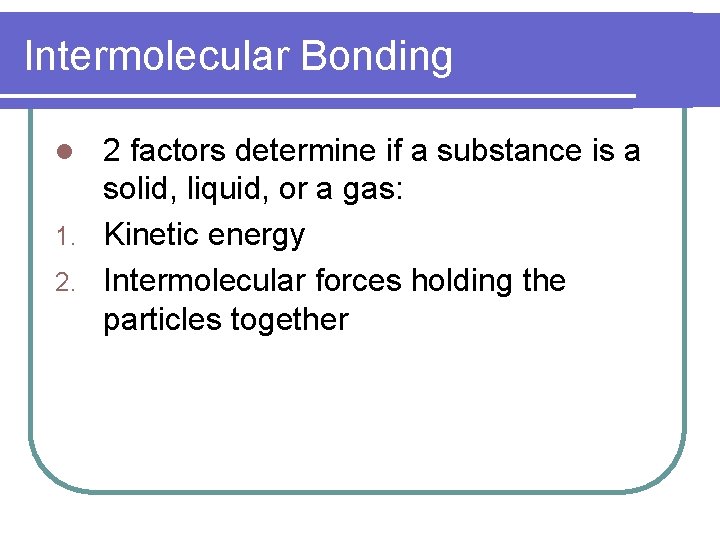 Intermolecular Bonding

- 2 factors determine if a substance is a solid, liquid, or a gas:

1. Kinetic energy
2. Intermolecular forces holding the particles together